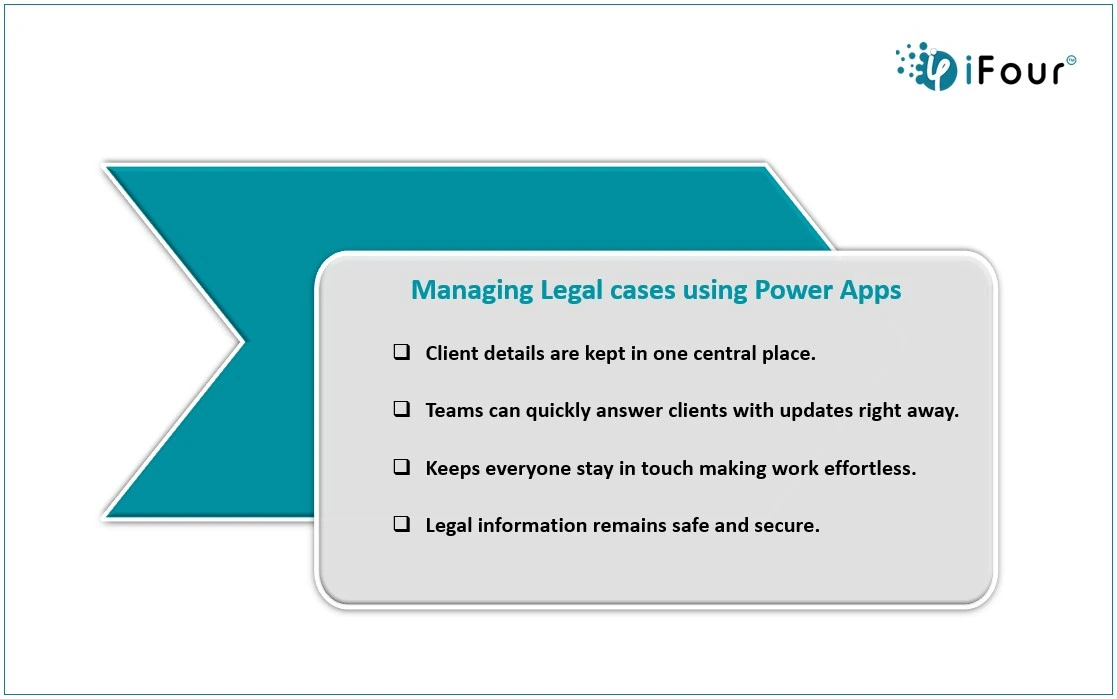 iFour

Managing Legal cases using Power Apps

❑ Client details are kept in one central place.

❑ Teams can quickly answer clients with updates right away.

❑ Keeps everyone stay in touch making work effortless.

❑ Legal information remains safe and secure.